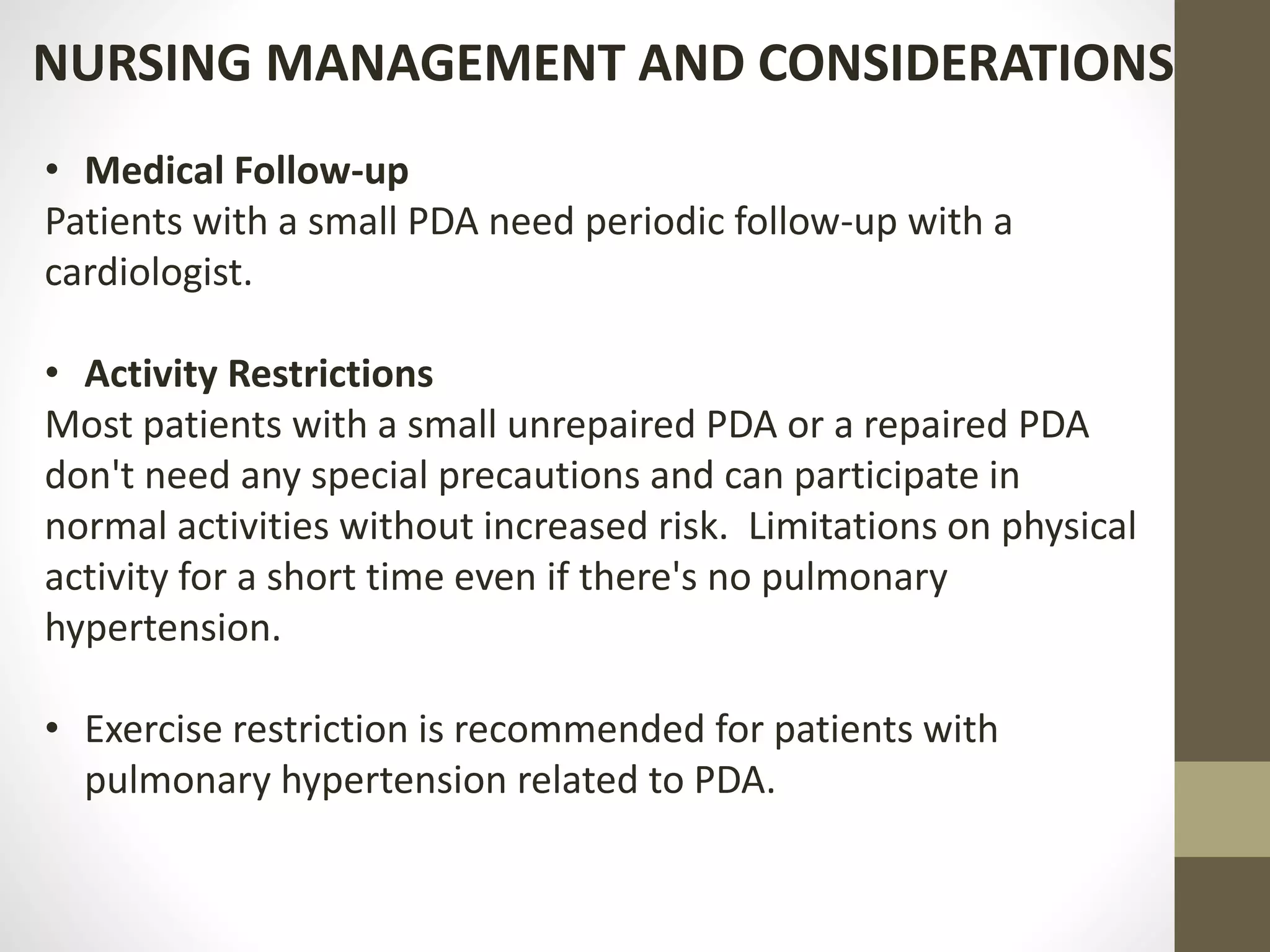 NURSING MANAGEMENT AND CONSIDERATIONS

• Medical Follow-up

Patients with a small PDA need periodic follow-up with a cardiologist.

• Activity Restrictions

Most patients with a small unrepaired PDA or a repaired PDA don't need any special precautions and can participate in normal activities without increased risk. Limitations on physical activity for a short time even if there's no pulmonary hypertension.

• Exercise restriction is recommended for patients with pulmonary hypertension related to PDA.